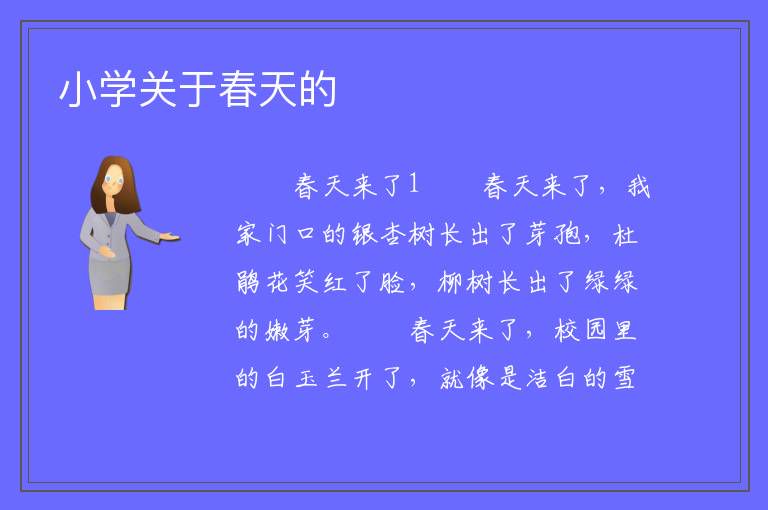 小学关于春天的

春天来了1　　春天来了，我家门口的银杏树长出了芽孢，杜鹃花笑红了脸，柳树长出了绿绿的嫩芽。　　春天来了，校园里的白玉兰开了，就像是洁白的雪